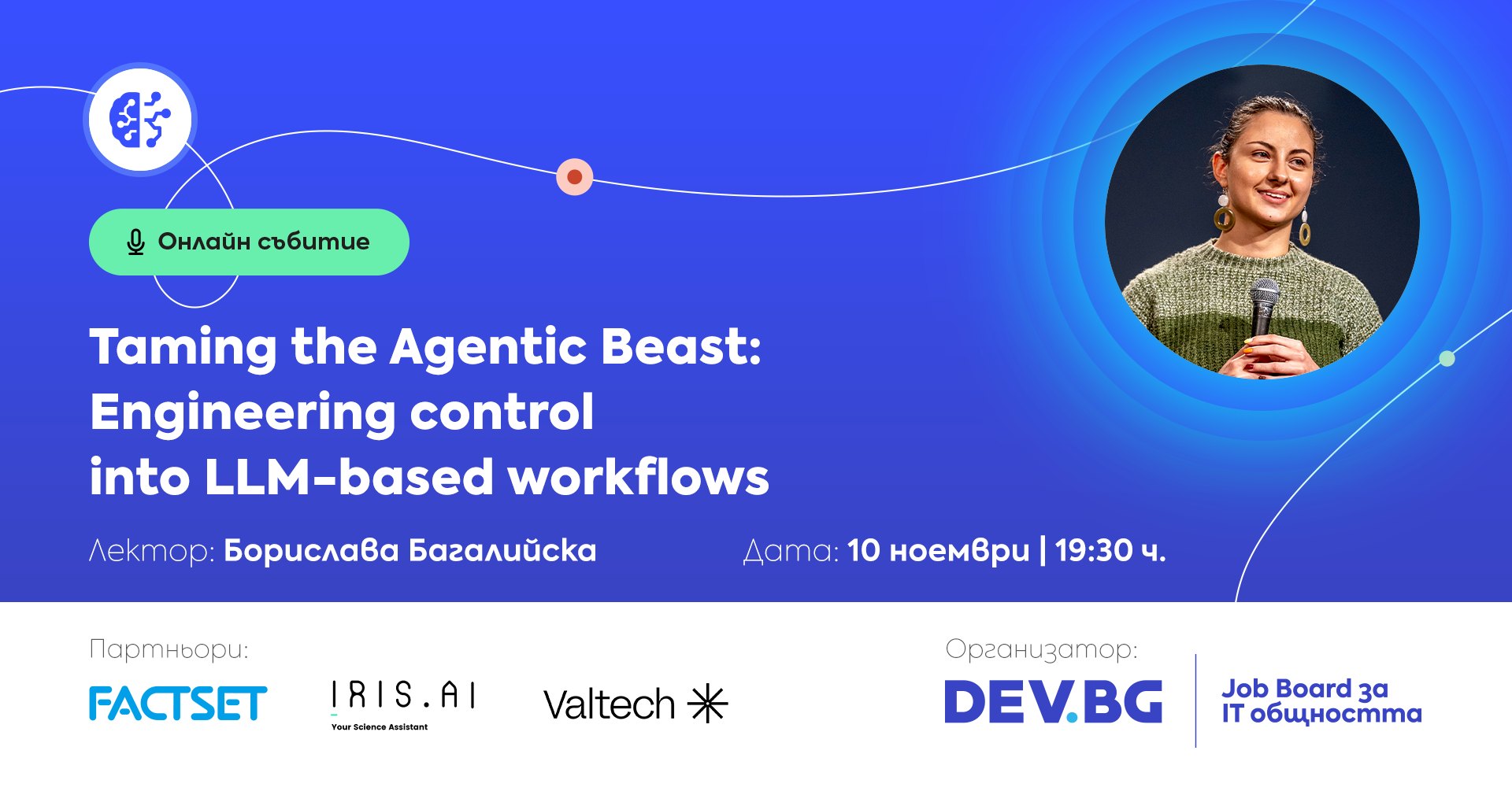 Онлайн събитие

Taming the Agentic Beast: Engineering control into LLM-based workflows

Лектор: Борислава Багалийска

Дата: 10 ноември | 19:30 ч.

Партньори:

FACTSET

IRIS.AI
Your Science Assistant

Valtech

Организатор:

DEV.BG

Job Board за IT общността